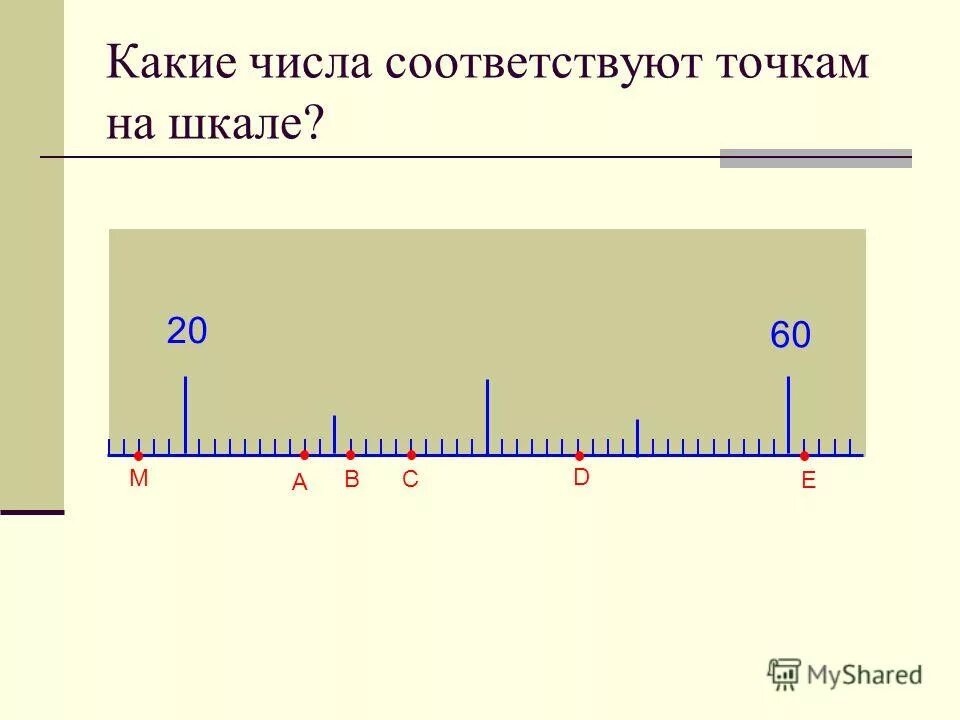 Какие числа соответствуют точкам на шкале?

20

60

M
A
B
C
D
E

MyShared